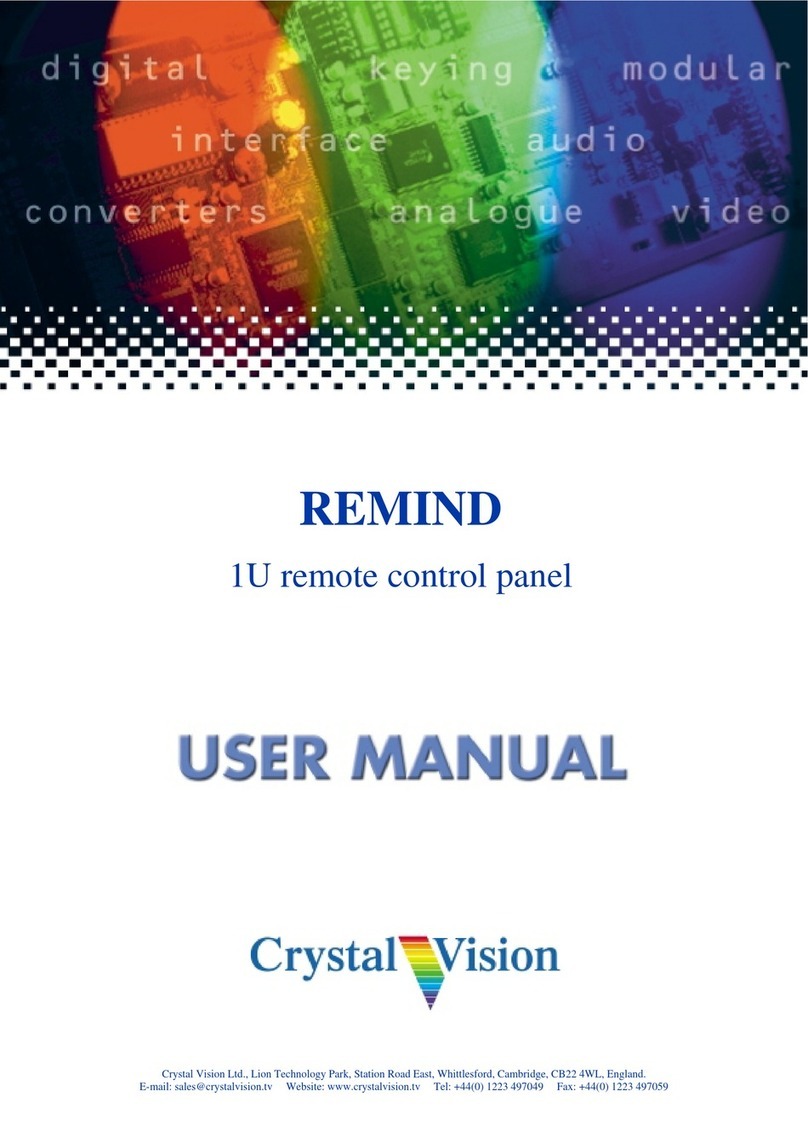 digital keying modular
interface audio
converters analogue video

REMIND

1U remote control panel

USER MANUAL

Crystal Vision

Crystal Vision Ltd., Lion Technology Park, Station Road East, Whittlesford, Cambridge, CB22 4WL, England.
E-mail: sales@crystalvision.tv Website: www.crystalvision.tv Tel: +44(0) 1223 497049 Fax: +44(0) 1223 497059